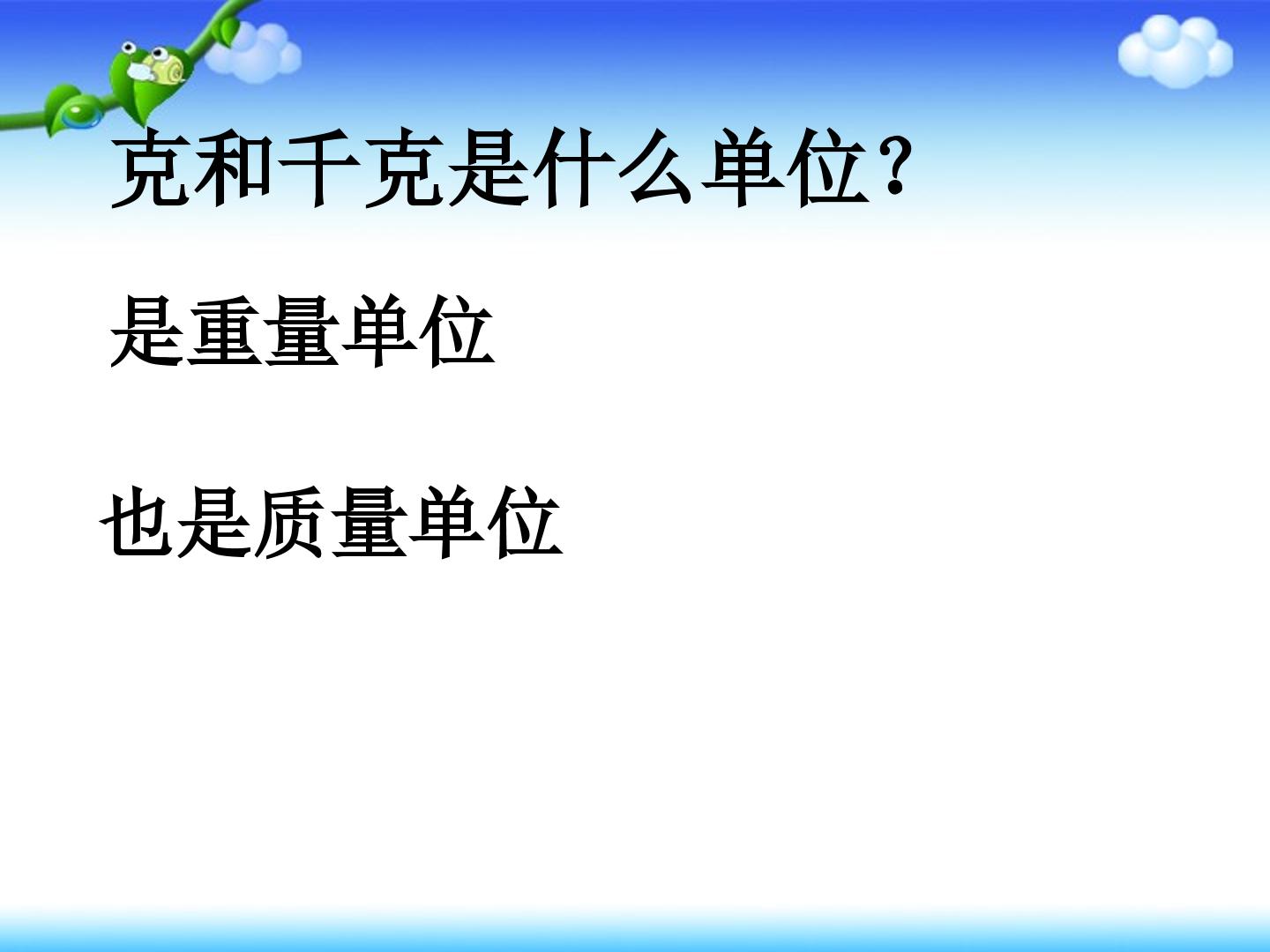 克和千克是什么单位？

是重量单位

也是质量单位